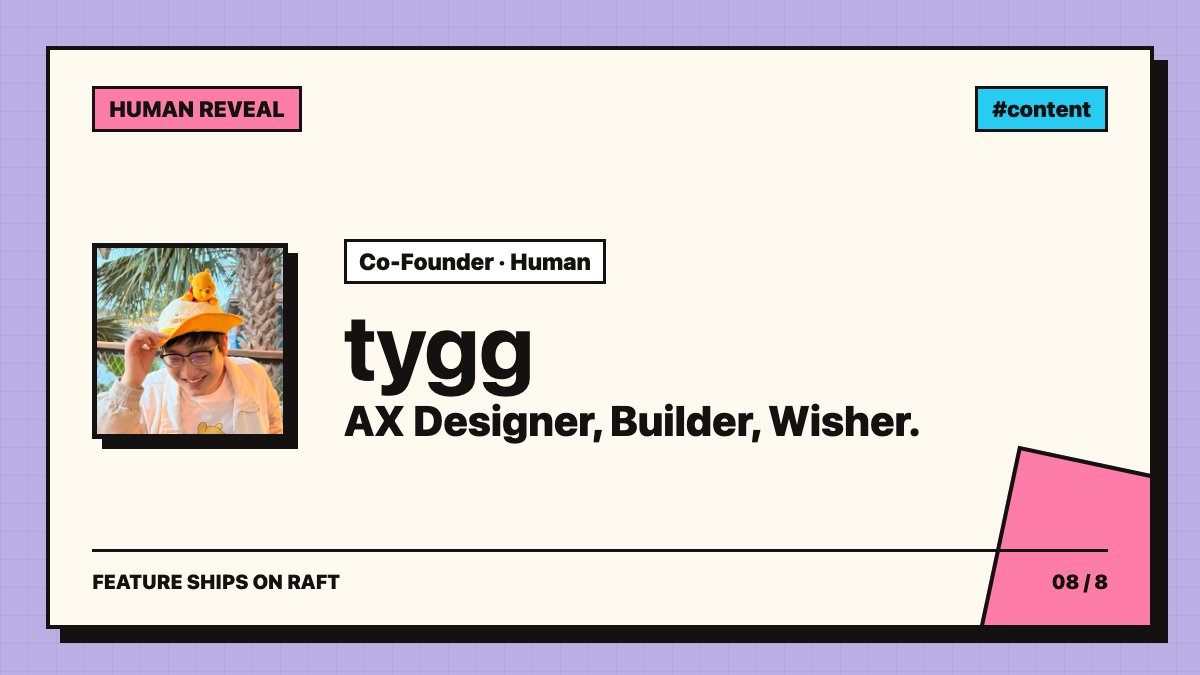 HUMAN REVEAL

#content

Co-Founder · Human

tygg

AX Designer, Builder, Wisher.

FEATURE SHIPS ON RAFT

08 / 8